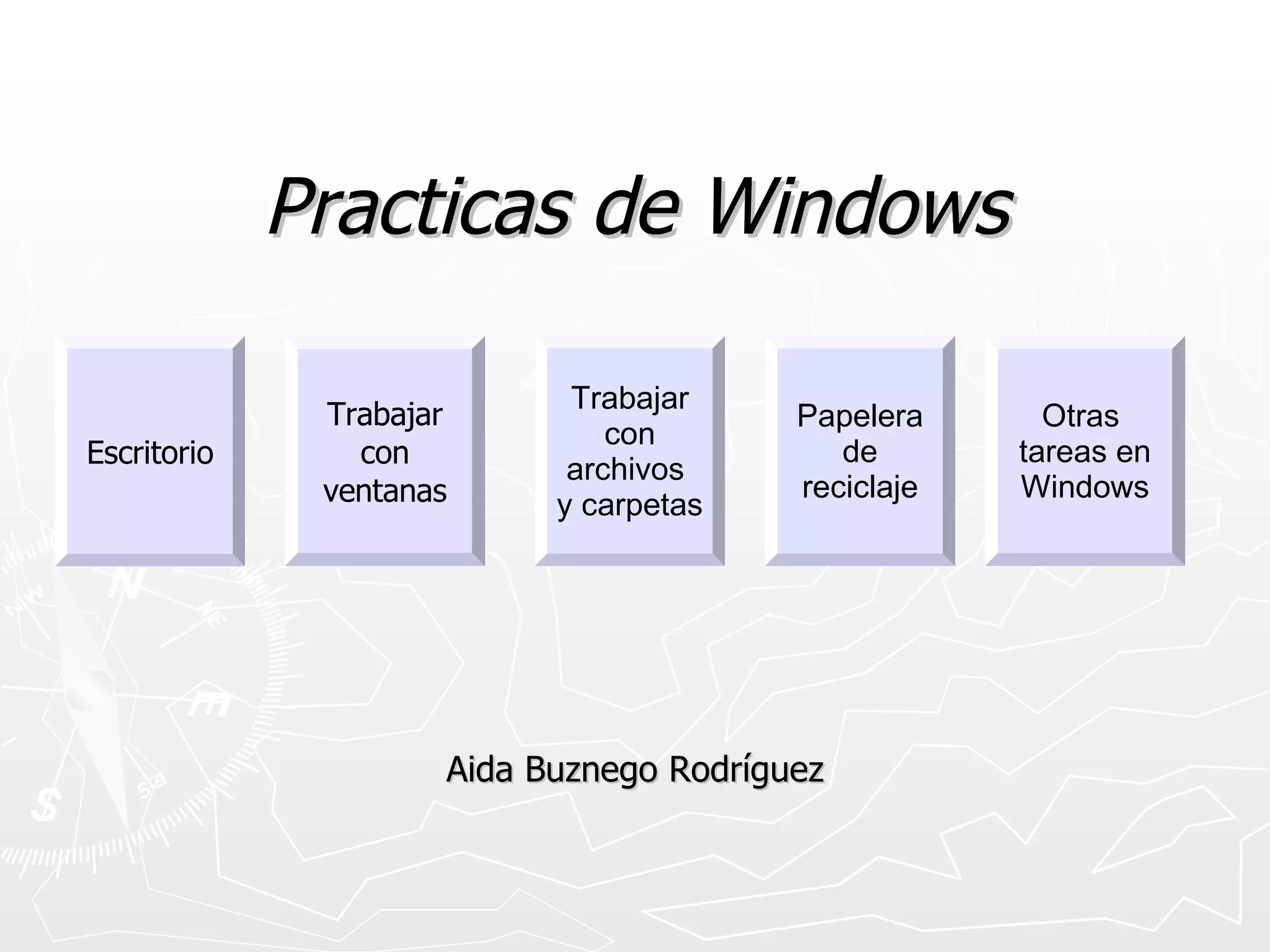 Practicas de Windows

Escritorio

Trabajar con ventanas

Trabajar con archivos y carpetas

Papelera de reciclaje

Otras tareas en Windows

Aida Buznego Rodríguez